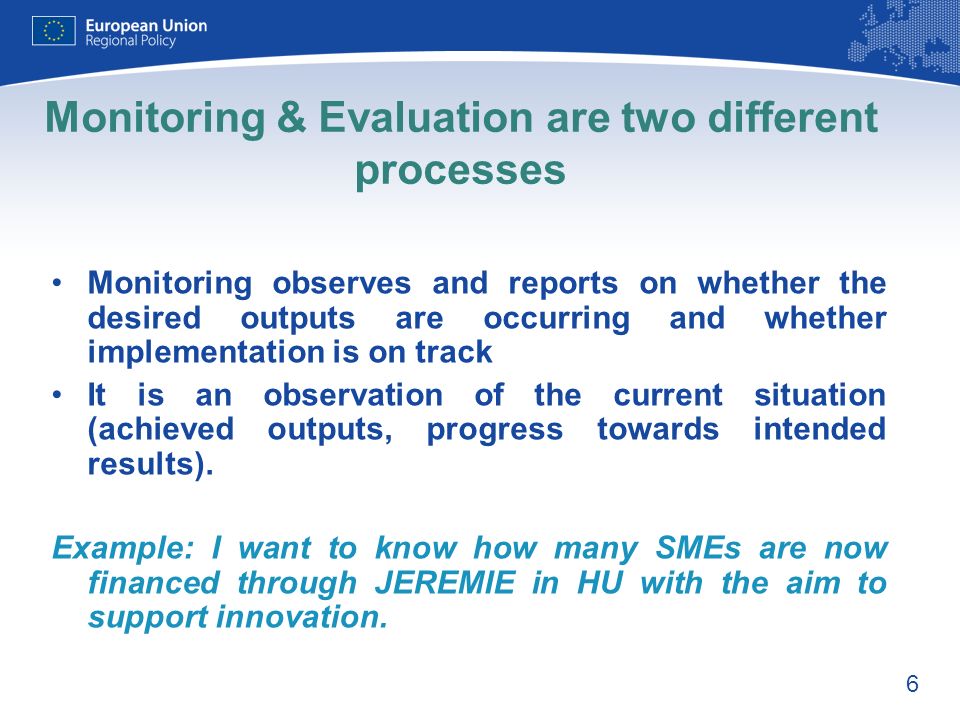 European Union
Regional Policy

Monitoring & Evaluation are two different processes

• Monitoring observes and reports on whether the desired outputs are occurring and whether implementation is on track
• It is an observation of the current situation (achieved outputs, progress towards intended results).

Example: I want to know how many SMEs are now financed through JEREMIE in HU with the aim to support innovation.

6